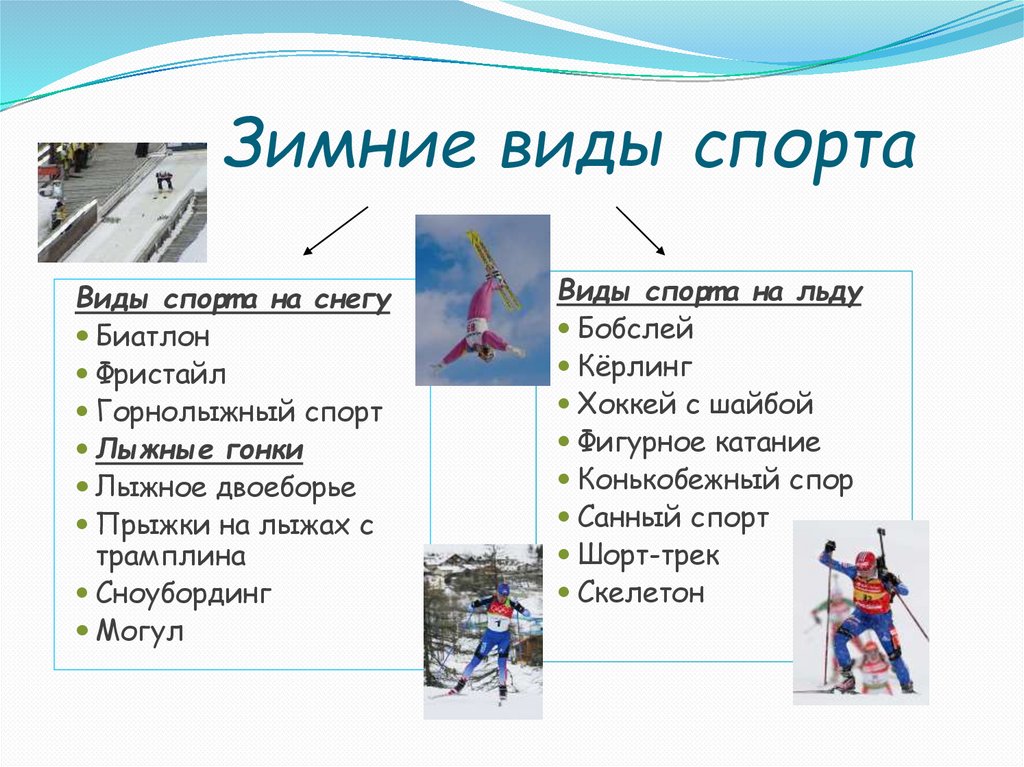 Зимние виды спорта

Виды спорта на снегу
• Биатлон
• Фристайл
• Горнолыжный спорт
• Лыжные гонки
• Лыжное двоеборье
• Прыжки на лыжах с трамплина
• Сноубординг
• Могул

Виды спорта на льду
• Бобслей
• Кёрлинг
• Хоккей с шайбой
• Фигурное катание
• Конькобежный спор
• Санный спорт
• Шорт-трек
• Скелетон